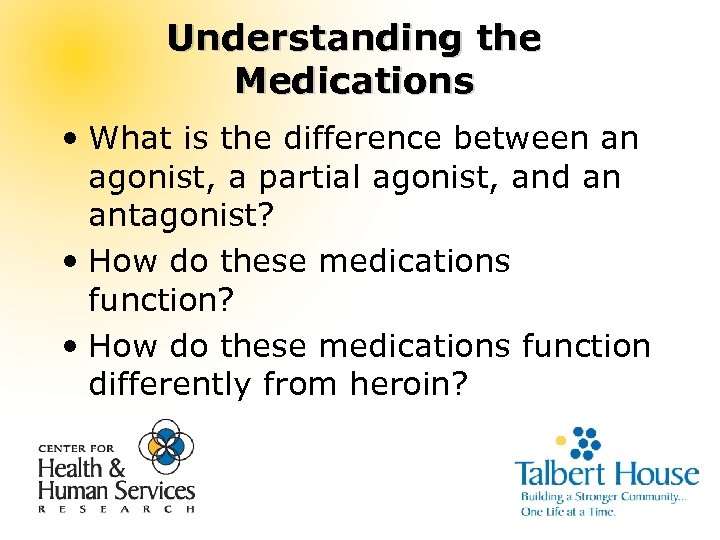 Understanding the Medications

• What is the difference between an agonist, a partial agonist, and an antagonist?
• How do these medications function?
• How do these medications function differently from heroin?

CENTER FOR
Health &
Human Services
RESEARCH

Talbert House
Building a Stronger Community...
One Life at a Time.